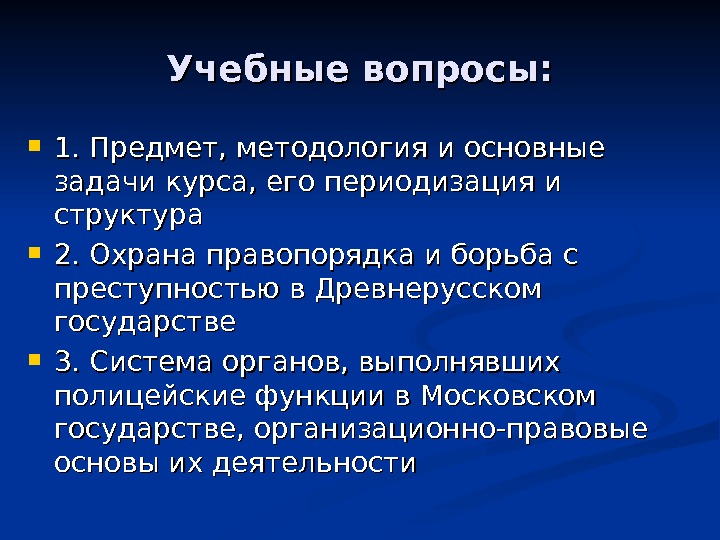 Учебные вопросы:

1. Предмет, методология и основные задачи курса, его периодизация и структура

2. Охрана правопорядка и борьба с преступностью в Древнерусском государстве

3. Система органов, выполнявших полицейские функции в Московском государстве, организационно-правовые основы их деятельности